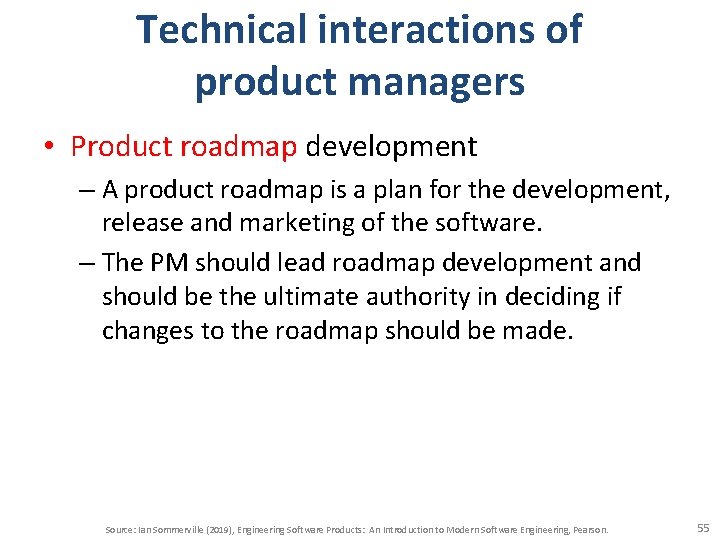 Technical interactions of product managers

• Product roadmap development

– A product roadmap is a plan for the development, release and marketing of the software.

– The PM should lead roadmap development and should be the ultimate authority in deciding if changes to the roadmap should be made.

Source: Ian Sommerville (2019), Engineering Software Products: An Introduction to Modern Software Engineering, Pearson.

55